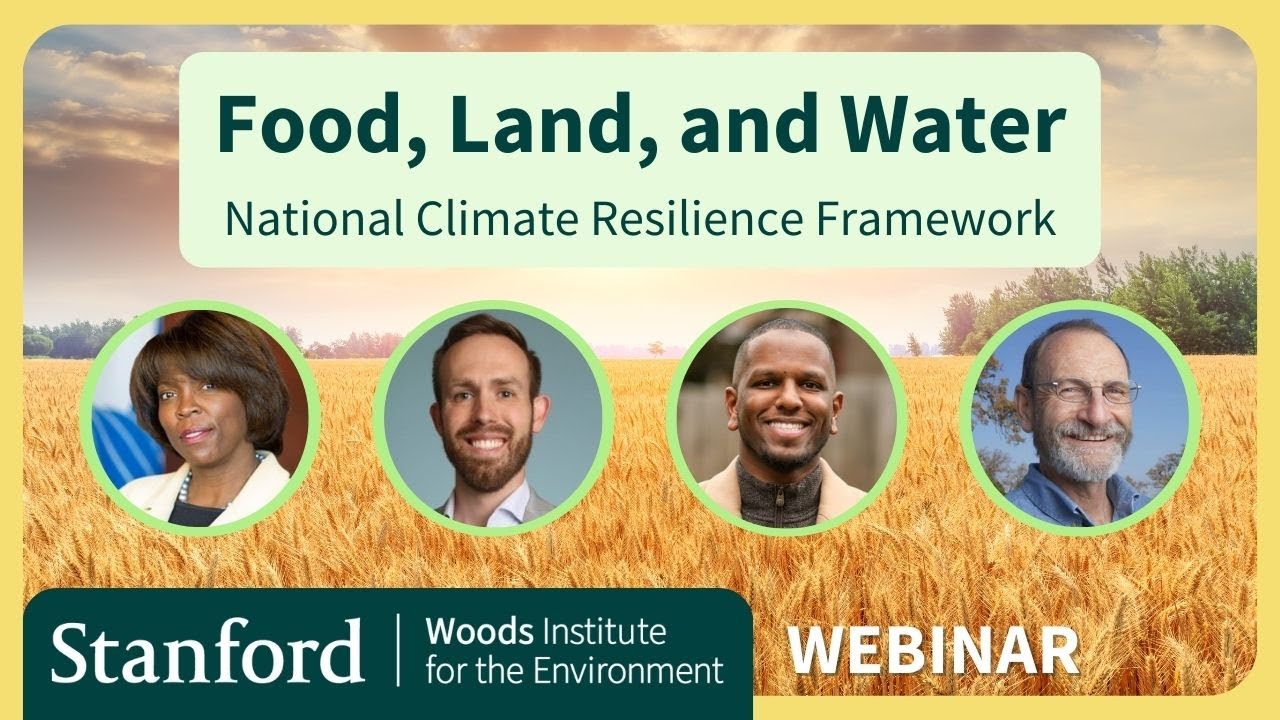 Food, Land, and Water
National Climate Resilience Framework

Stanford | Woods Institute for the Environment

WEBINAR